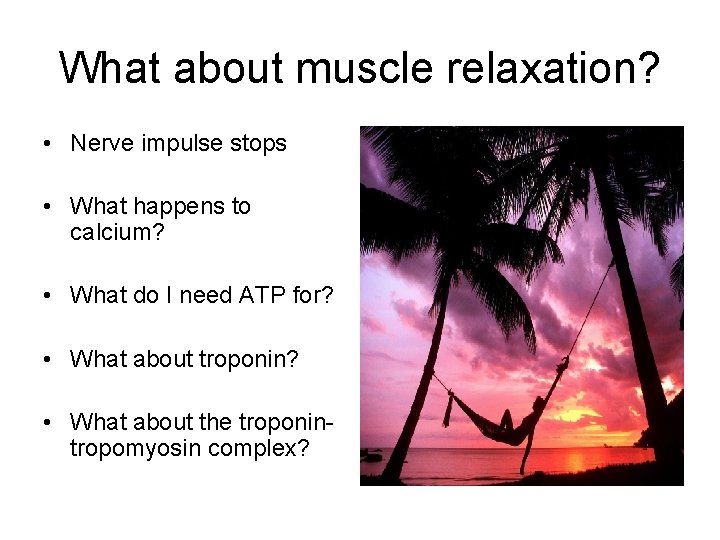 What about muscle relaxation?

• Nerve impulse stops

• What happens to calcium?

• What do I need ATP for?

• What about troponin?

• What about the troponin-tropomyosin complex?